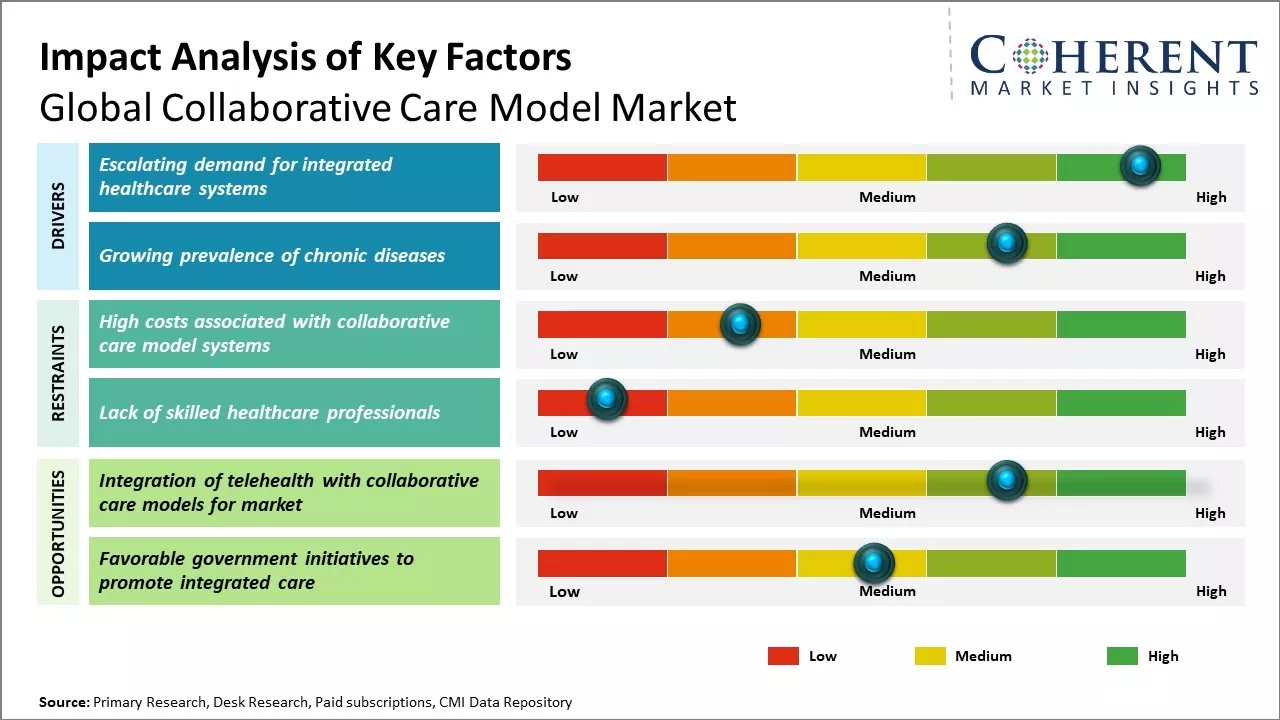 Impact Analysis of Key Factors
Global Collaborative Care Model Market

COHERENT
MARKET INSIGHTS

DRIVERS

Escalating demand for integrated healthcare systems

Low Medium High

Growing prevalence of chronic diseases

Low Medium High

RESTRAINTS

High costs associated with collaborative care model systems

Low Medium High

Lack of skilled healthcare professionals

Low Medium High

OPPORTUNITIES

Integration of telehealth with collaborative care models for market

Low Medium High

Favorable government initiatives to promote integrated care

Low Medium High

Low Medium High

Source: Primary Research, Desk Research, Paid subscriptions, CMI Data Repository